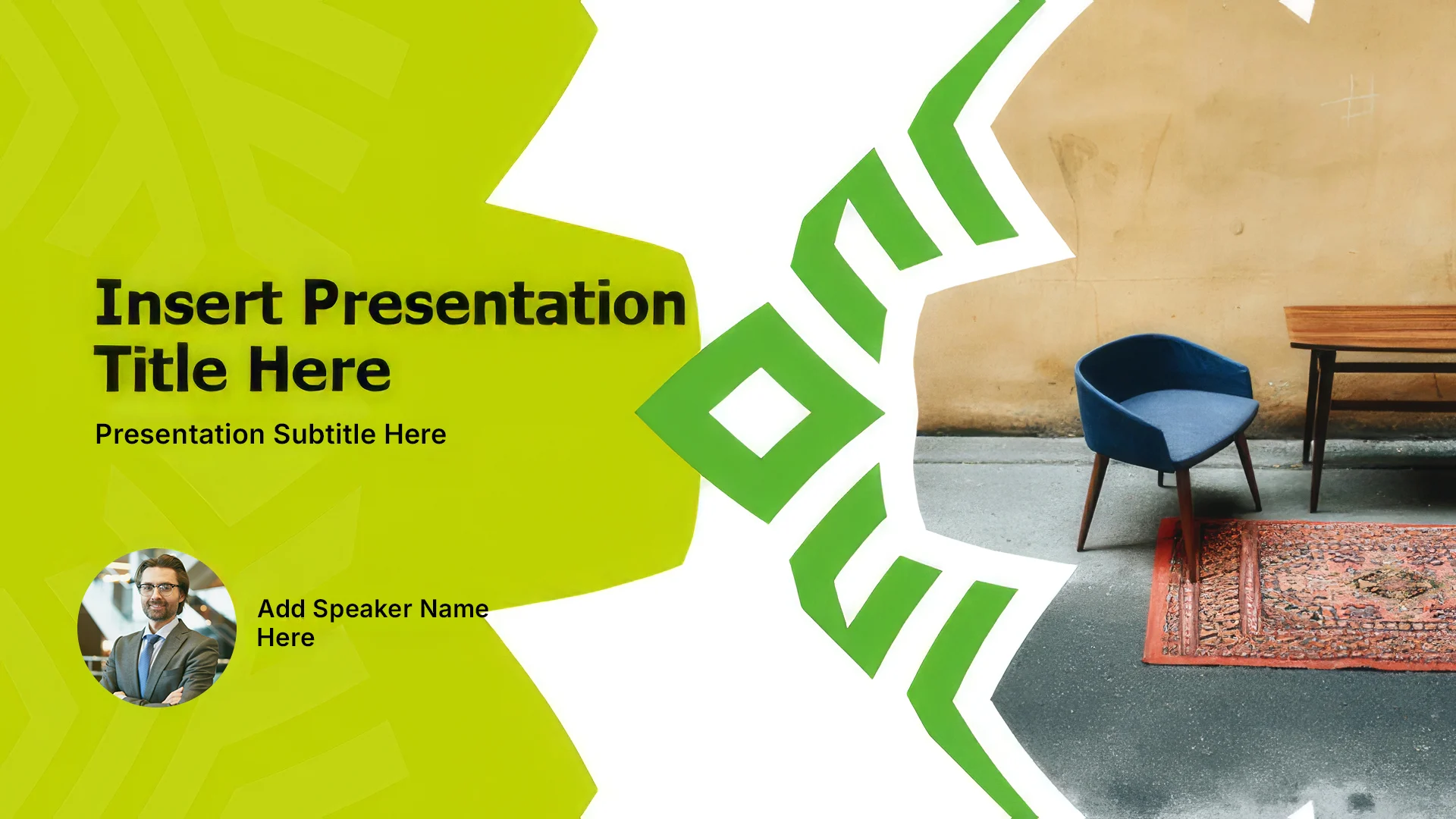 Insert Presentation Title Here

Presentation Subtitle Here

Add Speaker Name Here